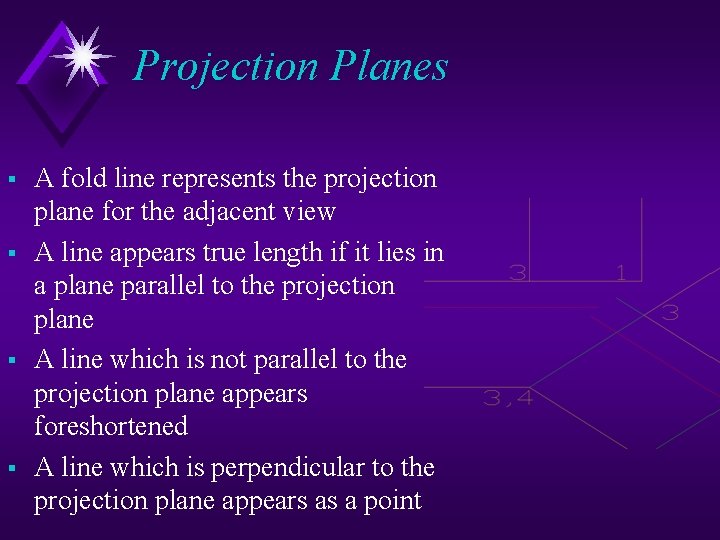 Projection Planes

▪ A fold line represents the projection plane for the adjacent view

▪ A line appears true length if it lies in a plane parallel to the projection plane

▪ A line which is not parallel to the projection plane appears foreshortened

▪ A line which is perpendicular to the projection plane appears as a point

3

1

3

3,4